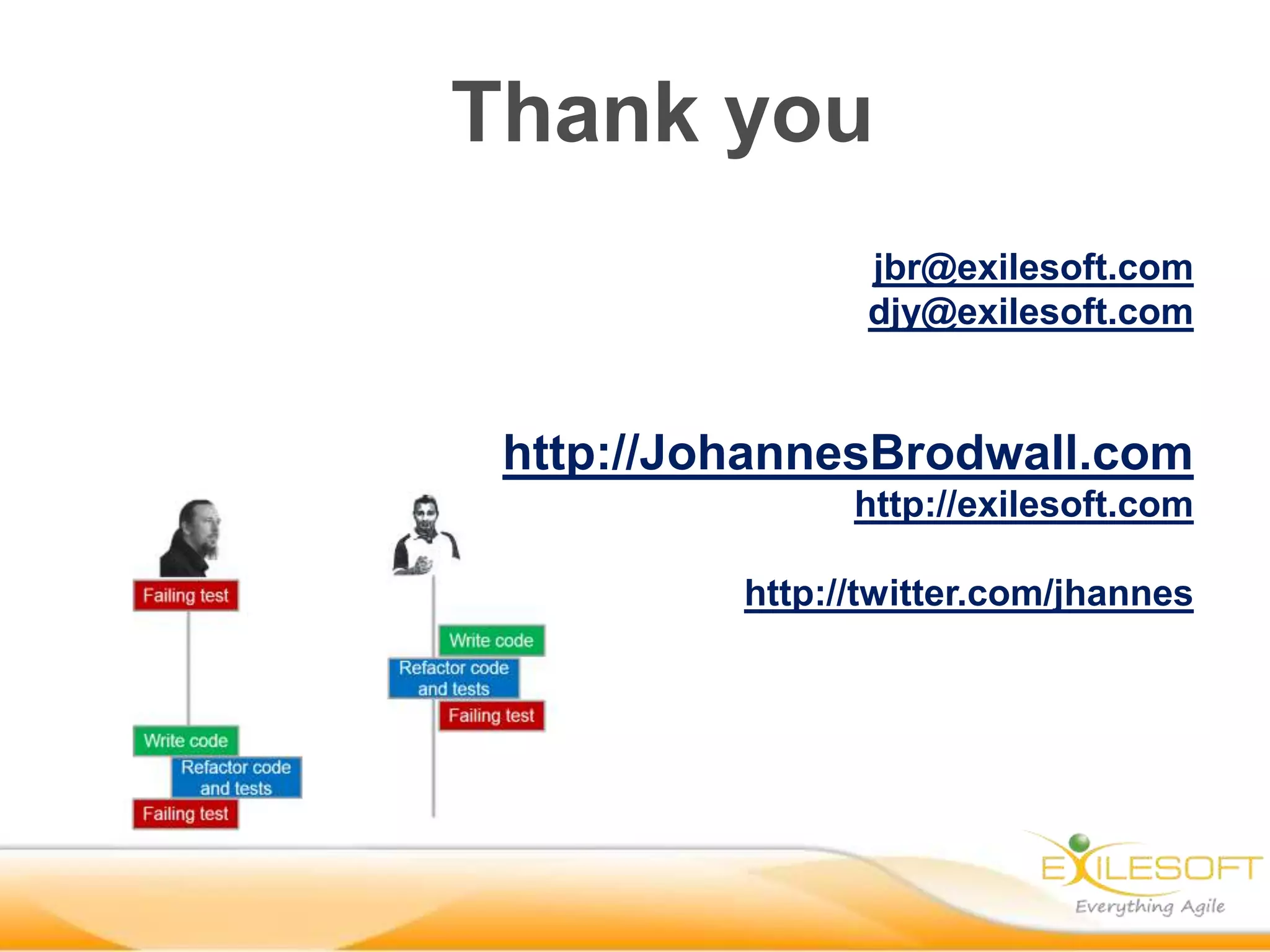 Thank you

jbr@exilesoft.com
djy@exilesoft.com

http://JohannesBrodwall.com
http://exilesoft.com

http://twitter.com/jhannes

Failing test

Write code
Refactor code and tests
Failing test

Write code
Refactor code and tests
Failing test

EXILESOFT
Everything Agile